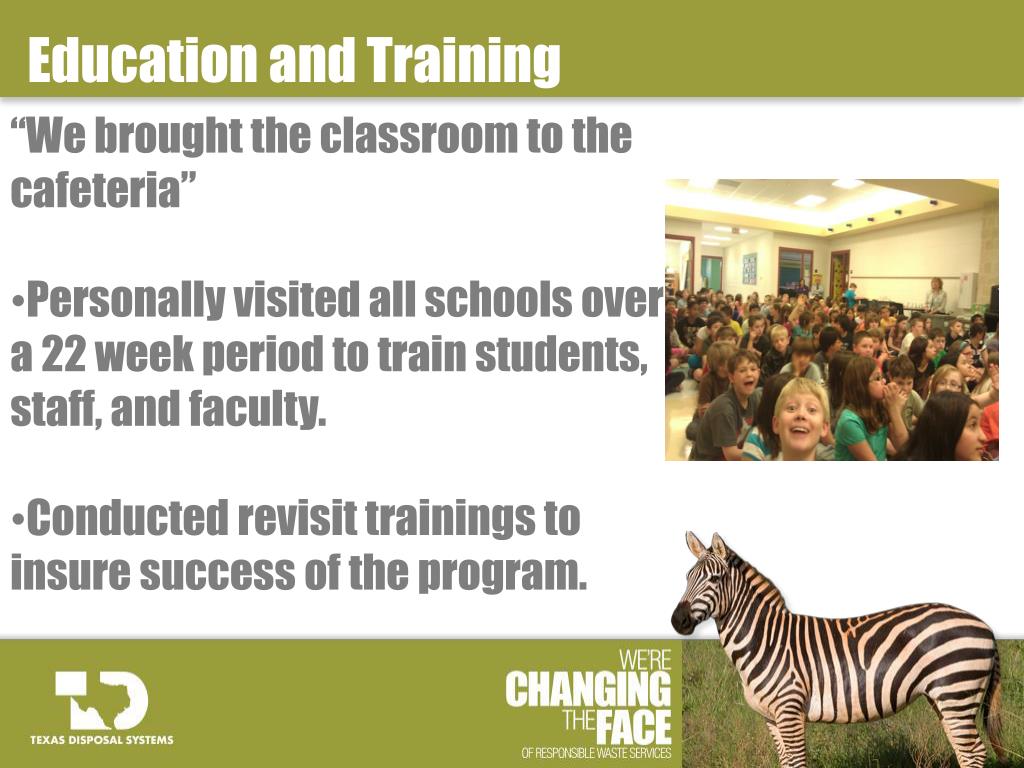 Education and Training

“We brought the classroom to the cafeteria”

•Personally visited all schools over a 22 week period to train students, staff, and faculty.

•Conducted revisit trainings to insure success of the program.

TEXAS DISPOSAL SYSTEMS

WE'RE CHANGING THE FACE OF RESPONSIBLE WASTE SERVICES